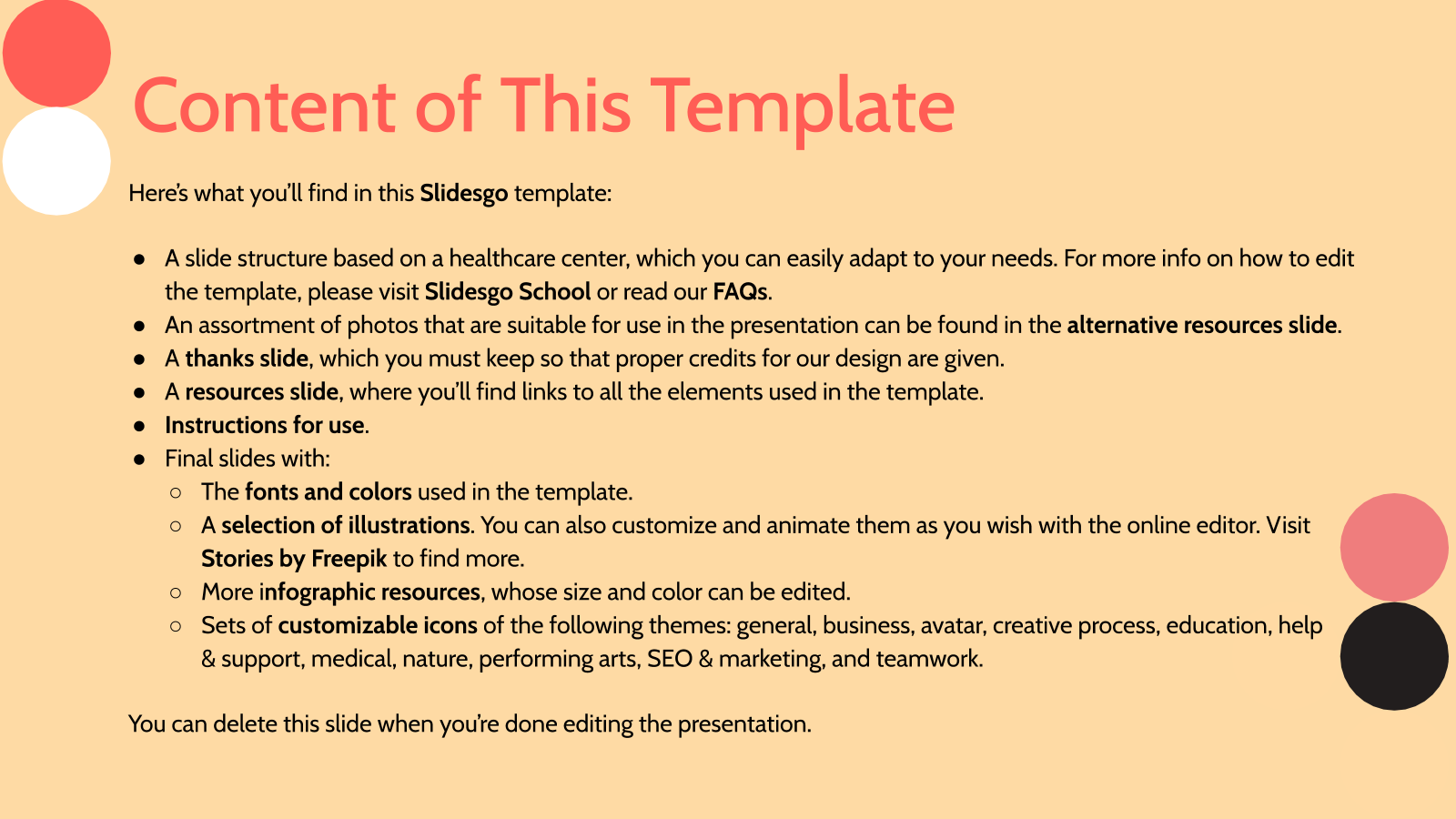 Content of This Template

Here's what you'll find in this Slidesgo template:

● A slide structure based on a healthcare center, which you can easily adapt to your needs. For more info on how to edit the template, please visit Slidesgo School or read our FAQs.
● An assortment of photos that are suitable for use in the presentation can be found in the alternative resources slide.
● A thanks slide, which you must keep so that proper credits for our design are given.
● A resources slide, where you'll find links to all the elements used in the template.
● Instructions for use.
● Final slides with:
○ The fonts and colors used in the template.
○ A selection of illustrations. You can also customize and animate them as you wish with the online editor. Visit Stories by Freepik to find more.
○ More infographic resources, whose size and color can be edited.
○ Sets of customizable icons of the following themes: general, business, avatar, creative process, education, help & support, medical, nature, performing arts, SEO & marketing, and teamwork.

You can delete this slide when you're done editing the presentation.